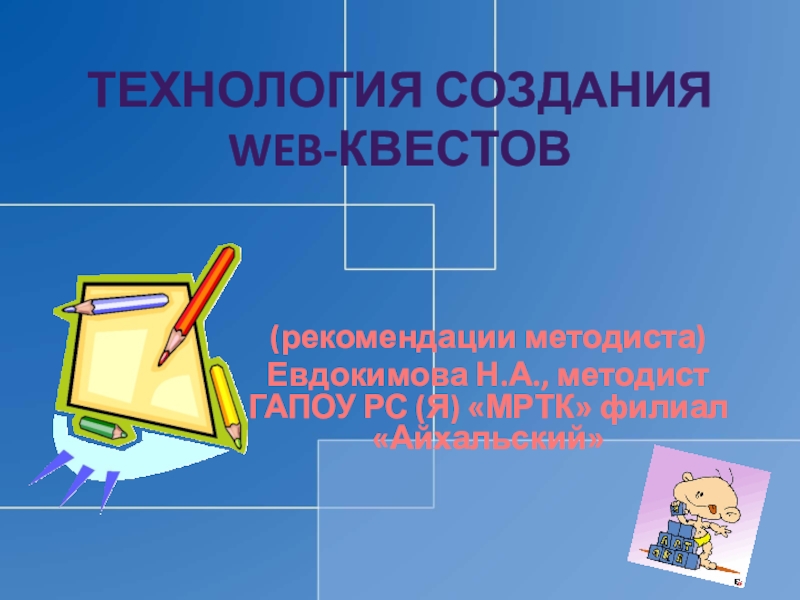 ТЕХНОЛОГИЯ СОЗДАНИЯ WEB-КВЕСТОВ

(рекомендации методиста)
Евдокимова Н.А., методист ГАПОУ РС (Я) «МРТК» филиал «Айхальский»